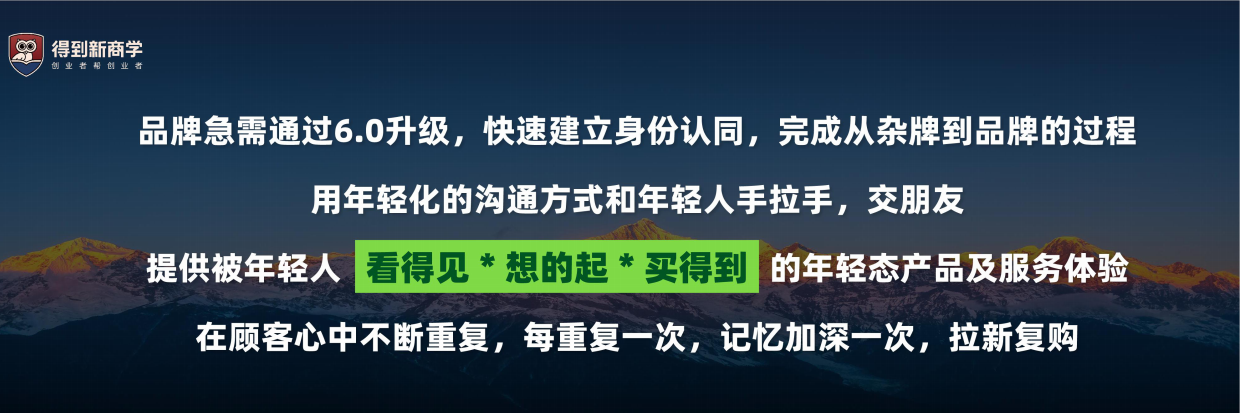 得到新商学
创业者帮创业者

品牌急需通过6.0升级，快速建立身份认同，完成从杂牌到品牌的过程

用年轻化的沟通方式和年轻人手拉手，交朋友

提供被年轻人 看得见 * 想的起 * 买得到 的年轻态产品及服务体验

在顾客心中不断重复，每重复一次，记忆加深一次，拉新复购